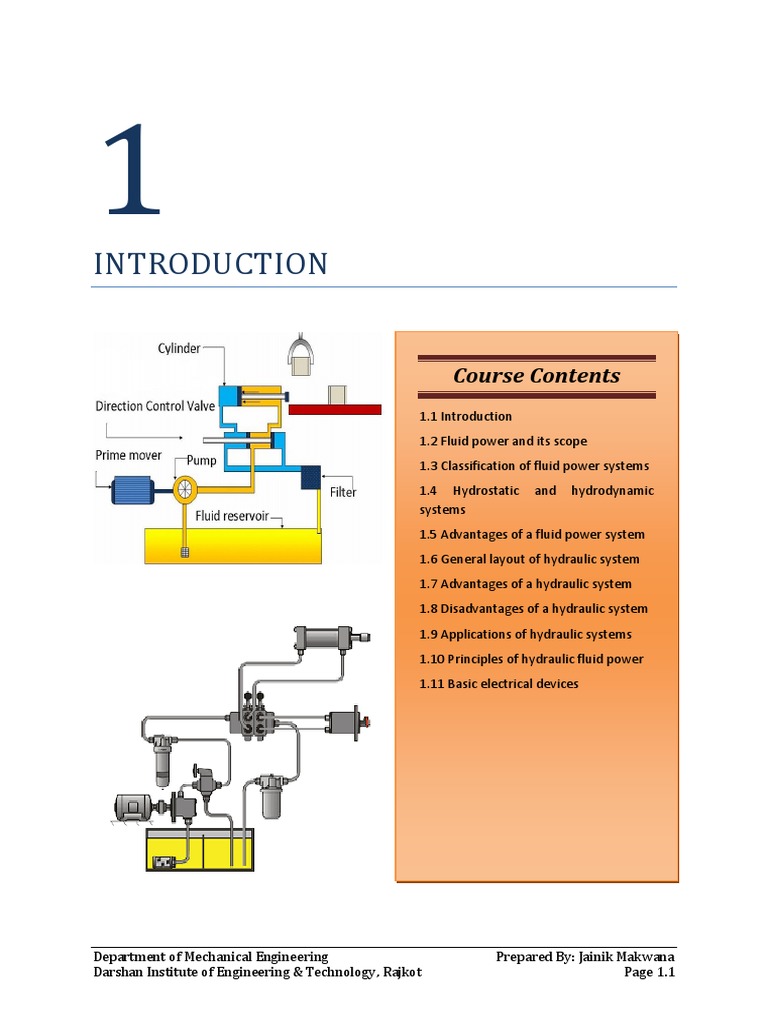 1

INTRODUCTION

Cylinder

Direction Control Valve

Prime mover

Pump

Filter

Fluid reservoir

Course Contents

1.1 Introduction

1.2 Fluid power and its scope

1.3 Classification of fluid power systems

1.4 Hydrostatic and hydrodynamic systems

1.5 Advantages of a fluid power system

1.6 General layout of hydraulic system

1.7 Advantages of a hydraulic system

1.8 Disadvantages of a hydraulic system

1.9 Applications of hydraulic systems

1.10 Principles of hydraulic fluid power

1.11 Basic electrical devices

Department of Mechanical Engineering
Darshan Institute of Engineering & Technology, Rajkot

Prepared By: Jainik Makwana
Page 1.1